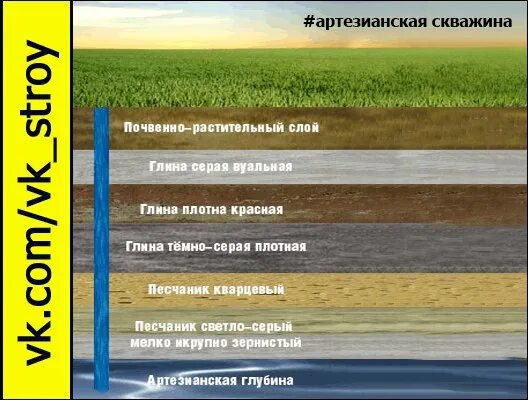 vk.com/vk_stroy

#артезианская скважина

Почвенно-растительный слой

Глина серая вуальная

Глина плотна красная

Глина тёмно-серая плотная

Песчаник кварцевый

Песчаник светло-серый мелко икрупно зернистый

Артезианская глубина